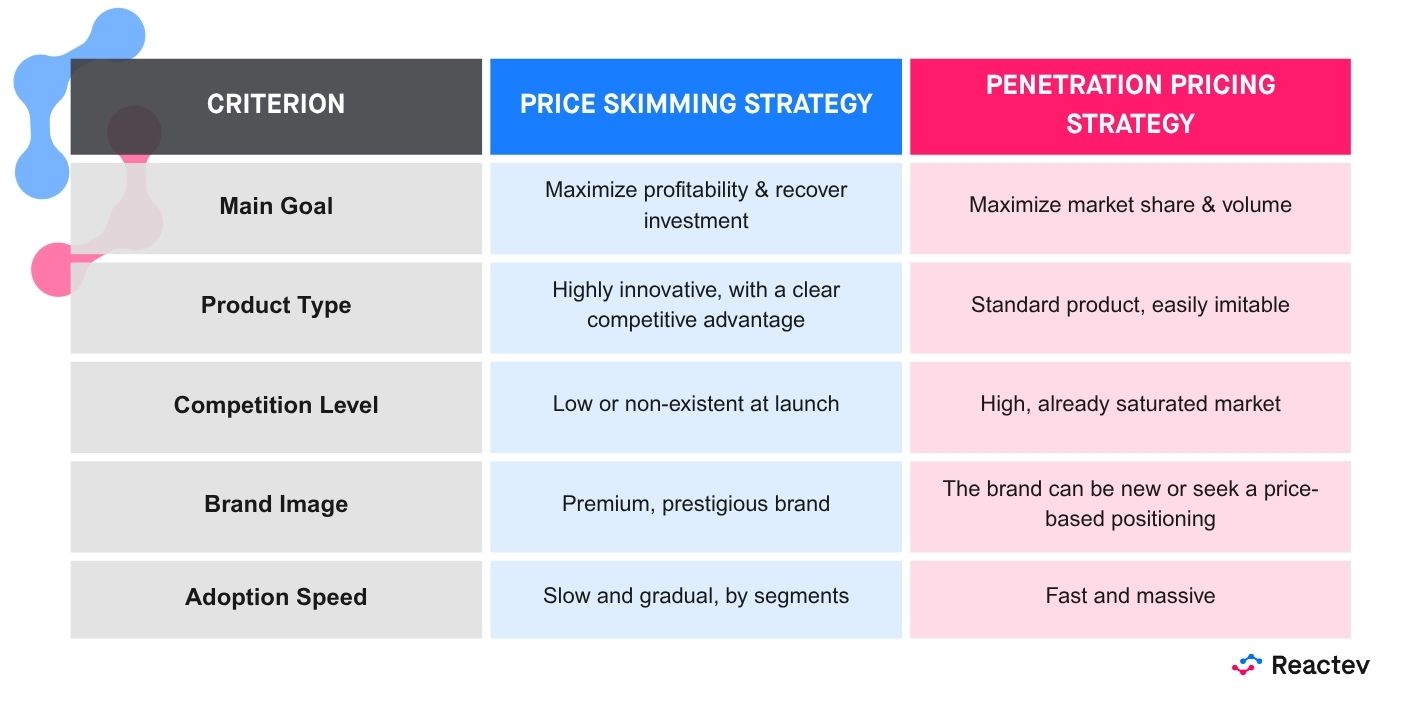 | CRITERION | PRICE SKIMMING STRATEGY | PENETRATION PRICING STRATEGY |
|---|---|---|
| Main Goal | Maximize profitability & recover investment | Maximize market share & volume |
| Product Type | Highly innovative, with a clear competitive advantage | Standard product, easily imitable |
| Competition Level | Low or non-existent at launch | High, already saturated market |
| Brand Image | Premium, prestigious brand | The brand can be new or seek a price-based positioning |
| Adoption Speed | Slow and gradual, by segments | Fast and massive |

Reactev